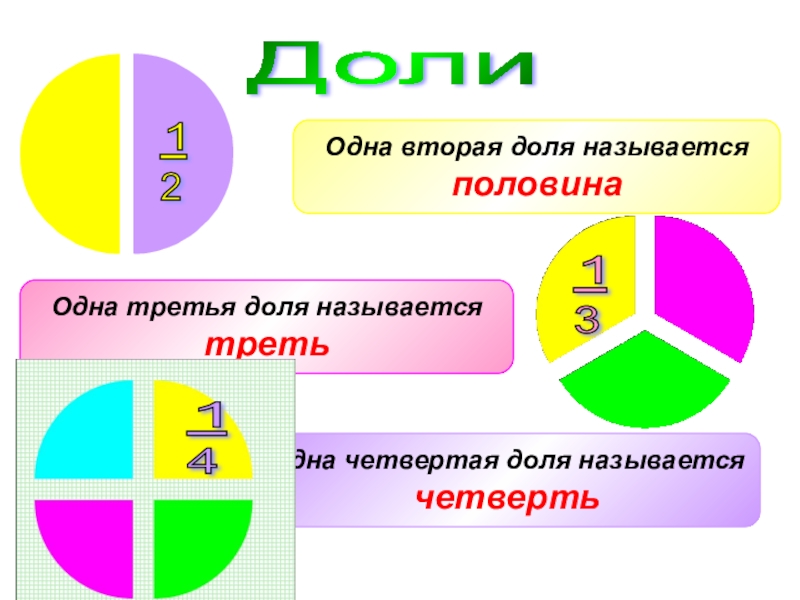 Доли

$\frac{1}{2}$

Одна вторая доля называется половина

Одна третья доля называется треть

$\frac{1}{3}$

$\frac{1}{4}$

дна четвертая доля называется четверть